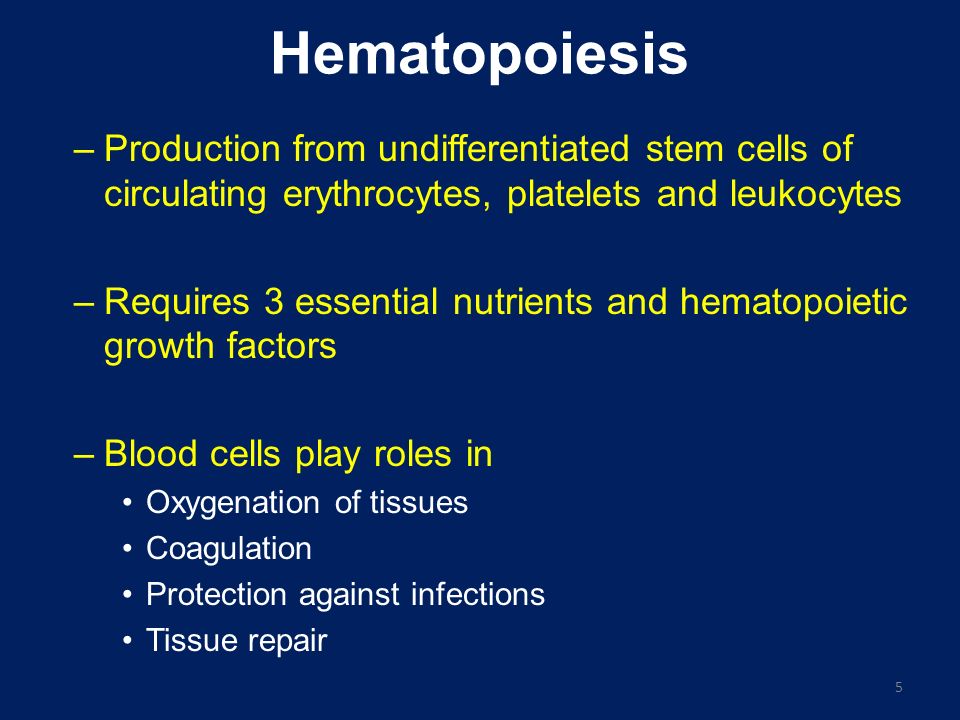 Hematopoiesis

– Production from undifferentiated stem cells of circulating erythrocytes, platelets and leukocytes

– Requires 3 essential nutrients and hematopoietic growth factors

– Blood cells play roles in
• Oxygenation of tissues
• Coagulation
• Protection against infections
• Tissue repair

5